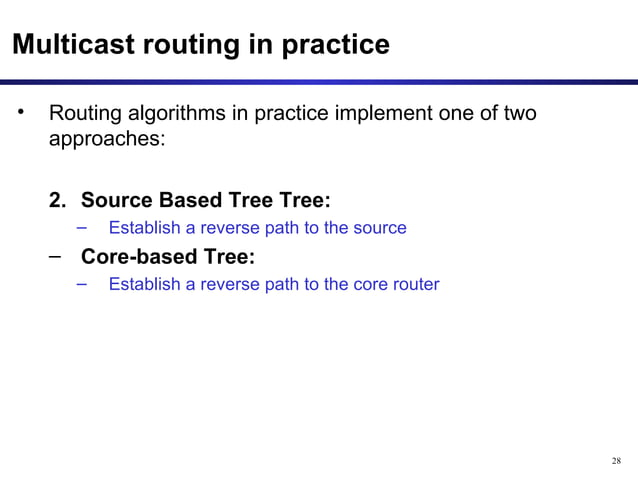 Multicast routing in practice

• Routing algorithms in practice implement one of two approaches:

2. Source Based Tree Tree:
– Establish a reverse path to the source
– Core-based Tree:
– Establish a reverse path to the core router

28